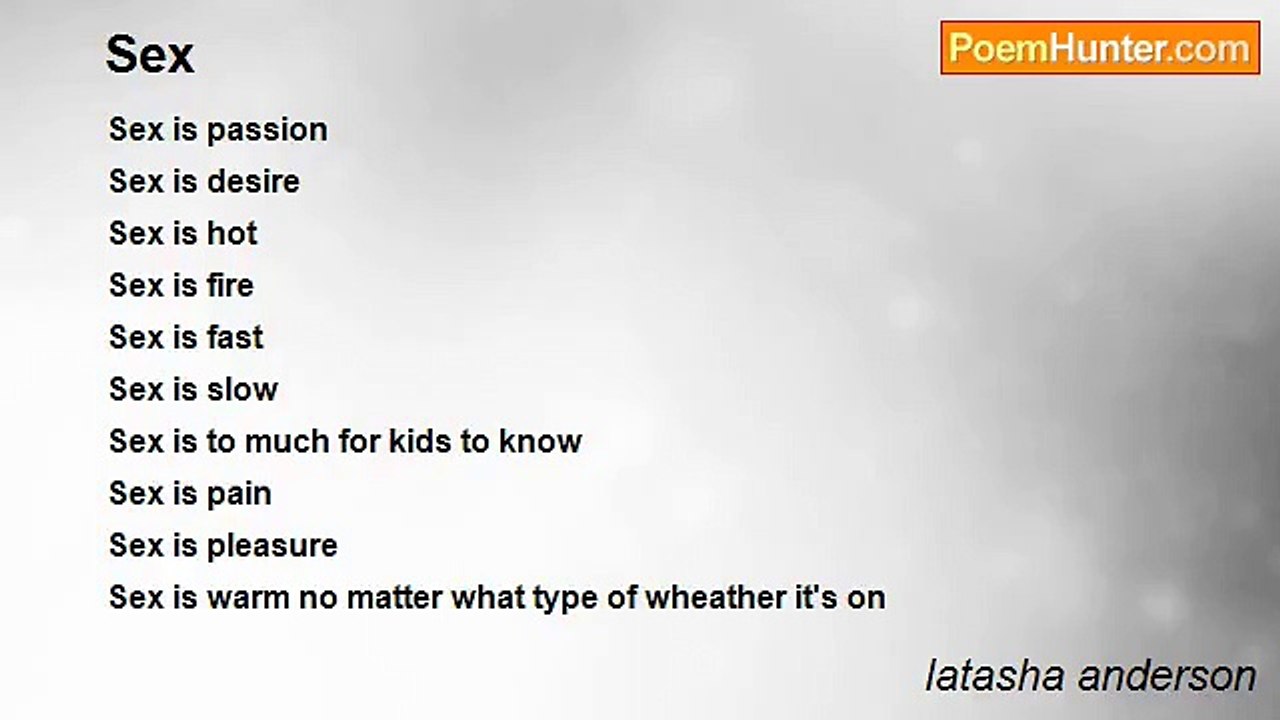 Sex

PoemHunter.com

Sex is passion
Sex is desire
Sex is hot
Sex is fire
Sex is fast
Sex is slow
Sex is to much for kids to know
Sex is pain
Sex is pleasure
Sex is warm no matter what type of wheather it's on

latasha anderson